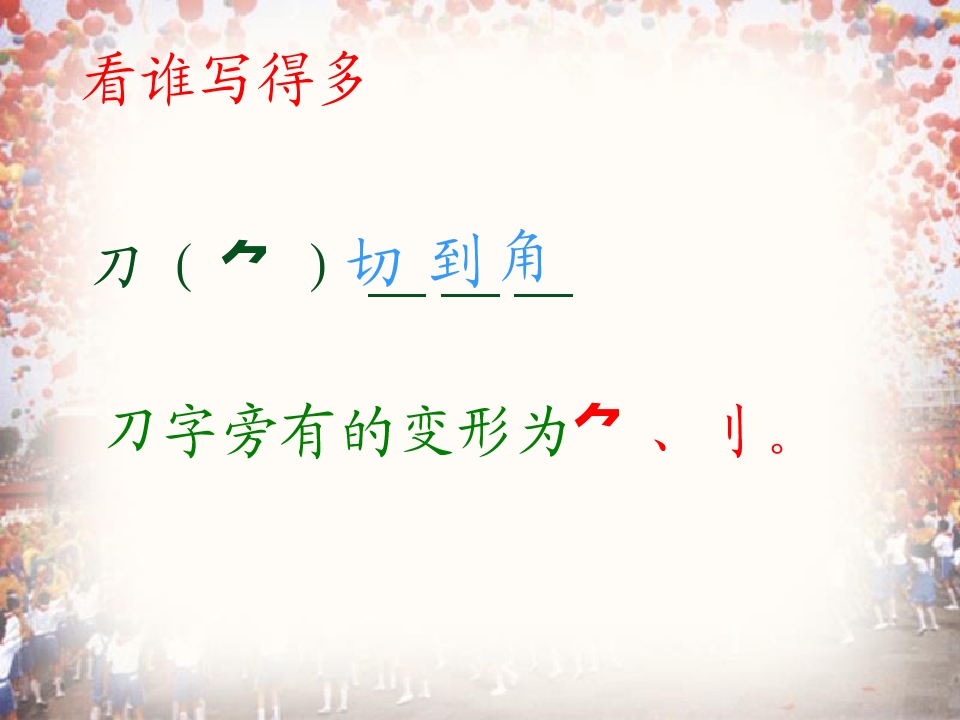 看谁写得多

刀（⺈）切 到 角

刀字旁有的变形为⺈、刂。